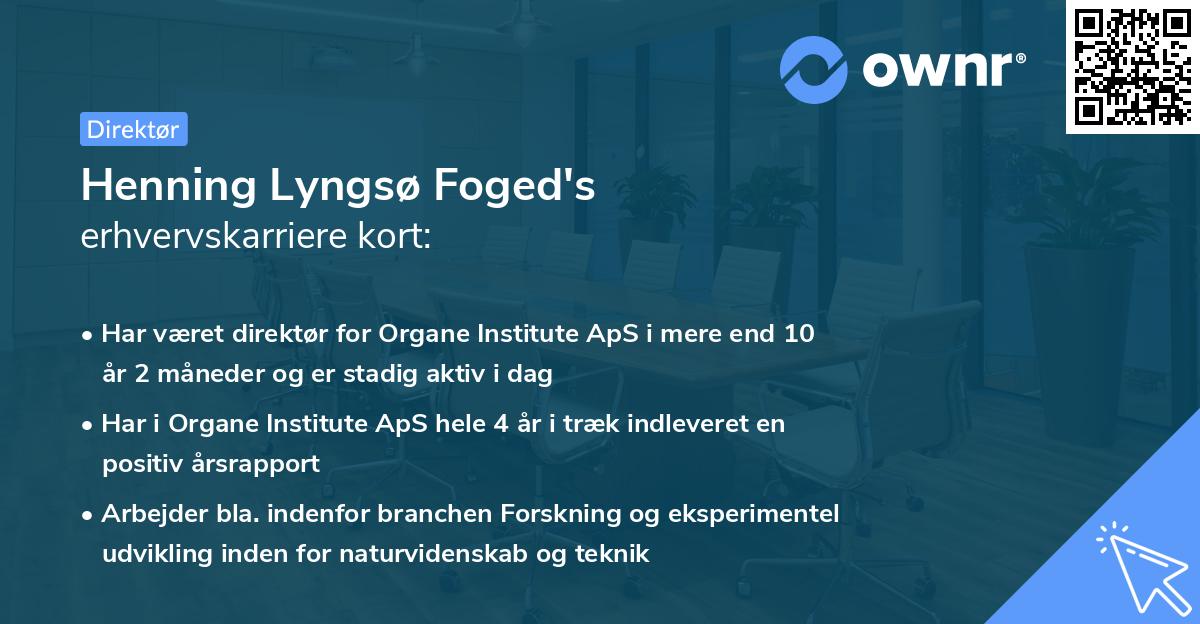 ownr®

Direktør

Henning Lyngsø Foged's erhvervskarriere kort:

• Har været direktør for Organe Institute ApS i mere end 10 år 2 måneder og er stadig aktiv i dag

• Har i Organe Institute ApS hele 4 år i træk indleveret en positiv årsrapport

• Arbejder bla. indenfor branchen Forskning og eksperimentel udvikling inden for naturvidenskab og teknik